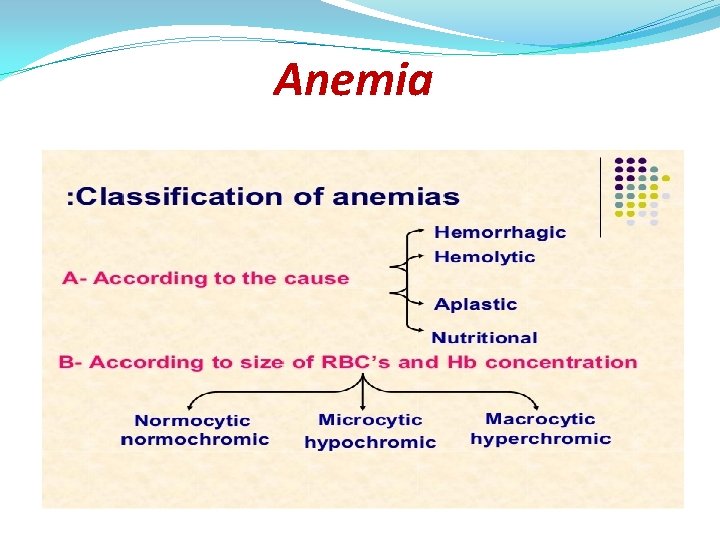 Anemia

:Classification of anemias

A- According to the cause

Hemorrhagic
Hemolytic
Aplastic
Nutritional

B- According to size of RBC's and Hb concentration

Normocytic normochromic

Microcytic hypochromic

Macrocytic hyperchromic